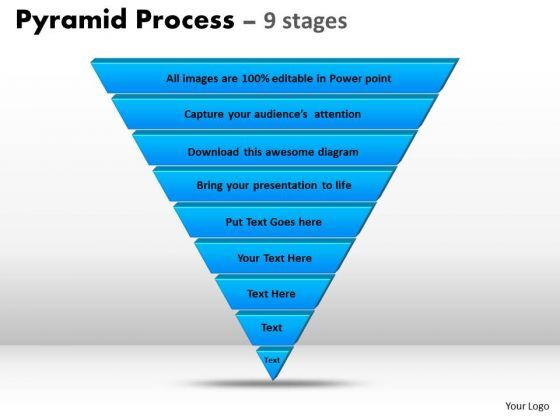 Pyramid Process – 9 stages

All images are 100% editable in Power point

Capture your audience's attention

Download this awesome diagram

Bring your presentation to life

Put Text Goes here

Your Text Here

Text Here

Text

Text

Your Logo